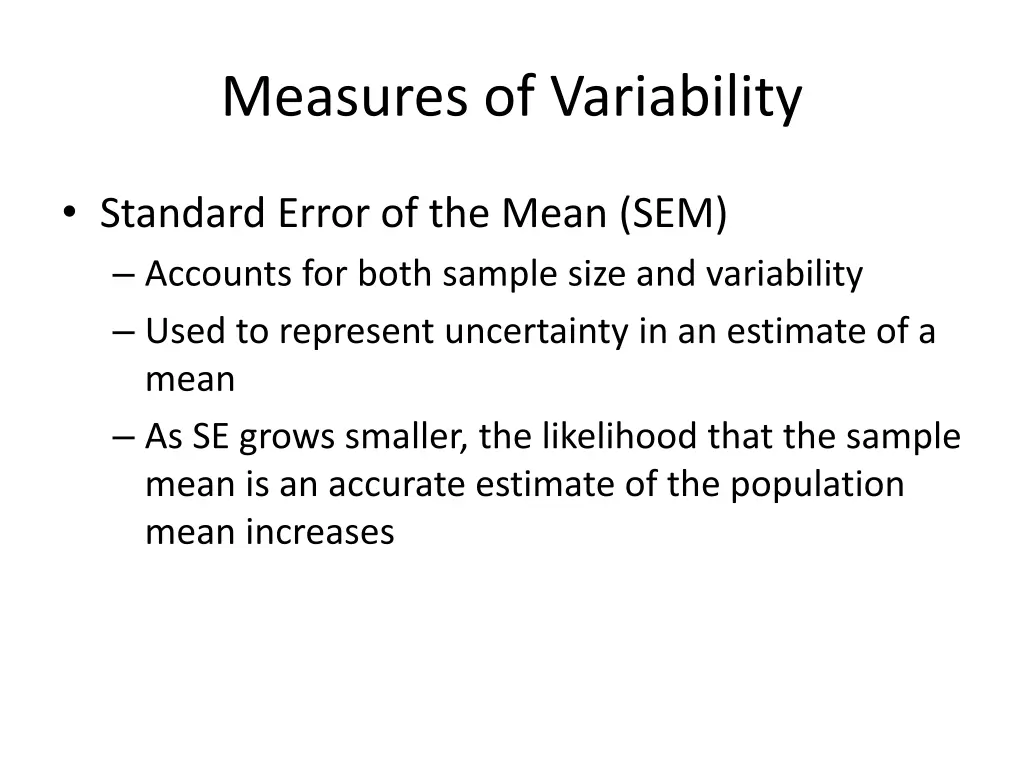 Measures of Variability

• Standard Error of the Mean (SEM)
– Accounts for both sample size and variability
– Used to represent uncertainty in an estimate of a mean
– As SE grows smaller, the likelihood that the sample mean is an accurate estimate of the population mean increases